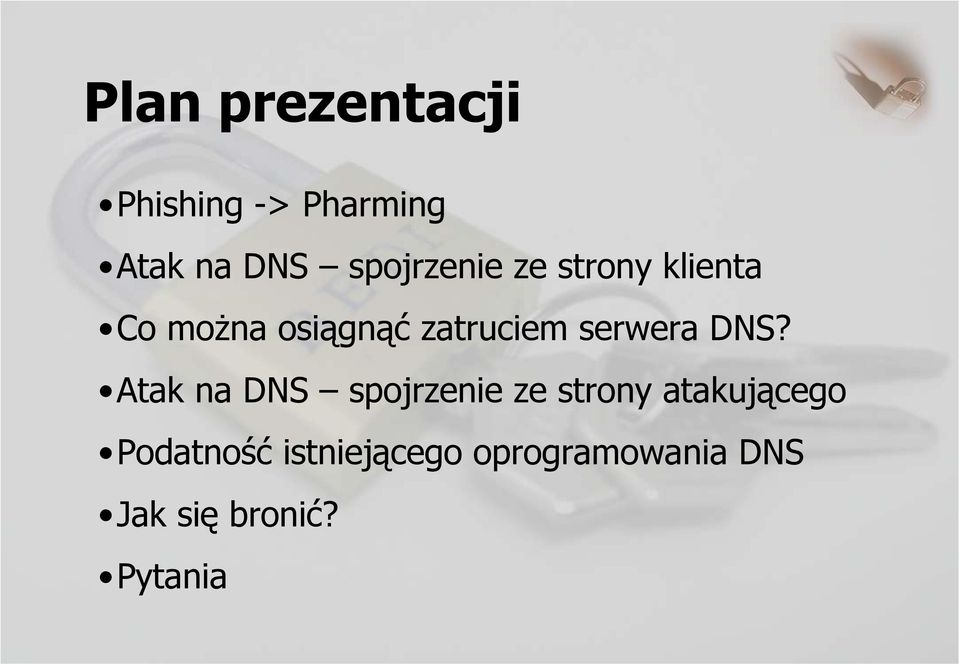 Plan prezentacji

•Phishing -> Pharming

•Atak na DNS – spojrzenie ze strony klienta

•Co można osiągnąć zatruciem serwera DNS?

•Atak na DNS – spojrzenie ze strony atakującego

•Podatność istniejącego oprogramowania DNS

•Jak się bronić?

•Pytania